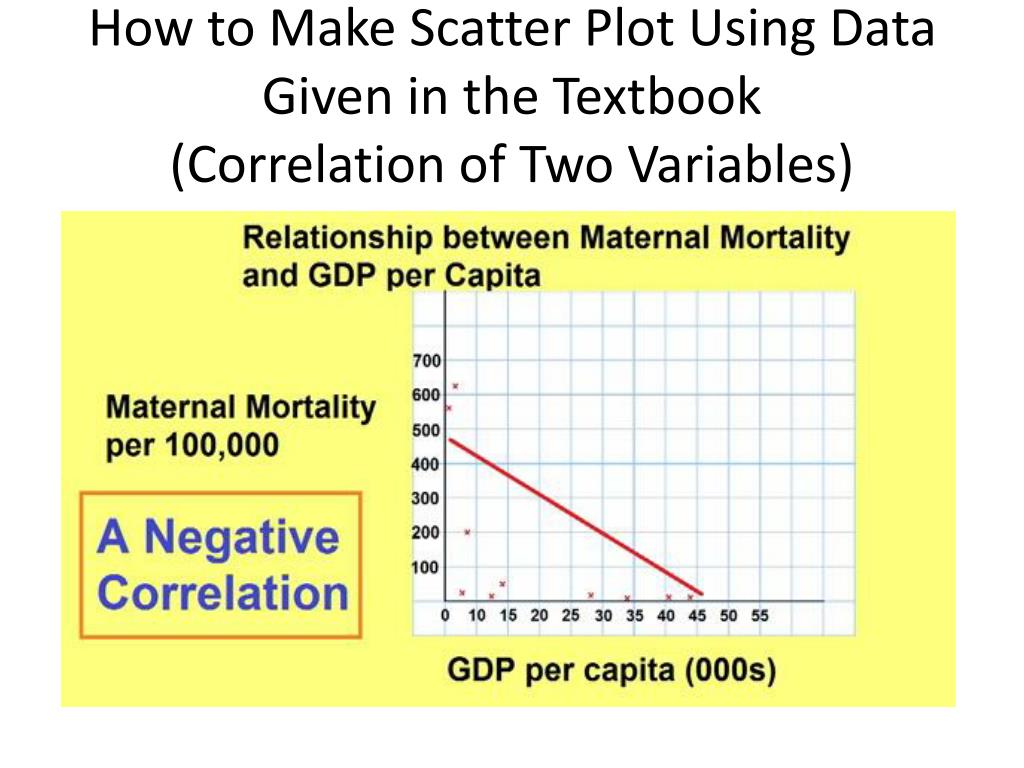 How to Make Scatter Plot Using Data Given in the Textbook
(Correlation of Two Variables)

Relationship between Maternal Mortality and GDP per Capita

Maternal Mortality per 100,000

A Negative Correlation

700
600
500
400
300
200
100

0 10 15 20 25 30 35 40 45 50 55

GDP per capita (000s)